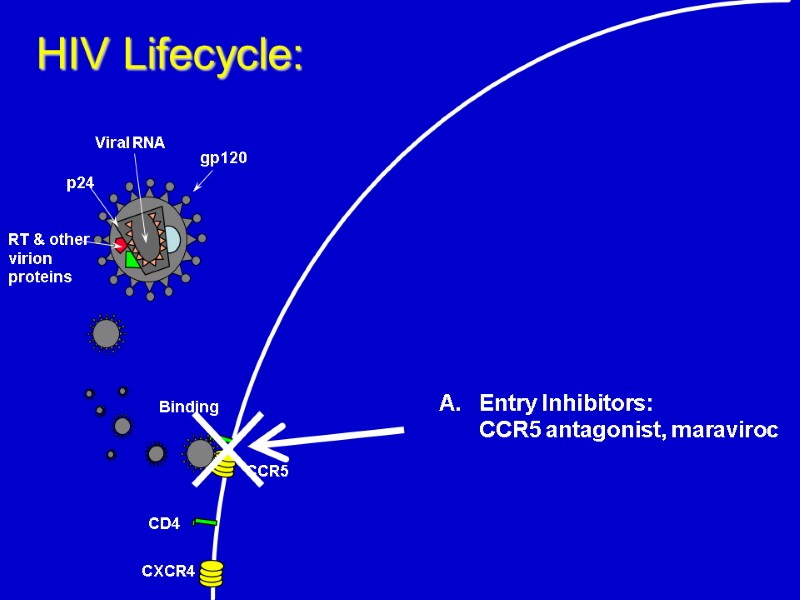 HIV Lifecycle:

Viral RNA

gp120

p24

RT & other virion proteins

Binding

CCR5

CD4

CXCR4

A. Entry Inhibitors: CCR5 antagonist, maraviroc